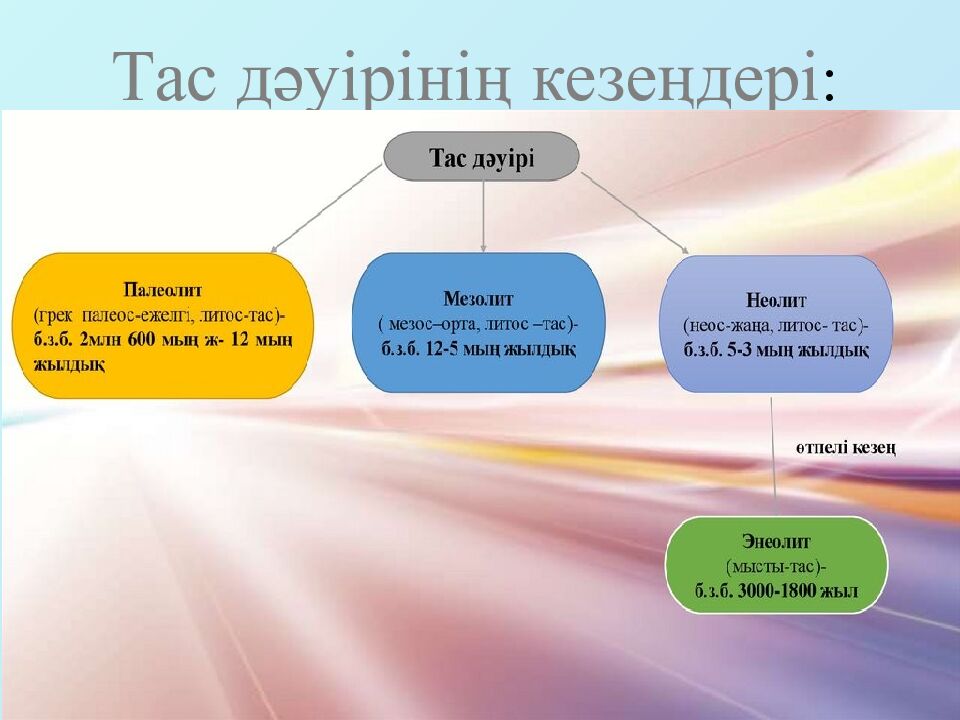 Тас дәуірінің кезеңдері:

Тас дәуірі

Палеолит
(грек палеос-ежелгі, литос-тас)-
б.з.б. 2млн 600 мың ж- 12 мың жылдық

Мезолит
( мезос–орта, литос –тас)-
б.з.б. 12-5 мың жылдық

Неолит
(неос-жаңа, литос- тас)-
б.з.б. 5-3 мың жылдық

өтпелі кезең

Энеолит
(мысты-тас)-
б.з.б. 3000-1800 жыл